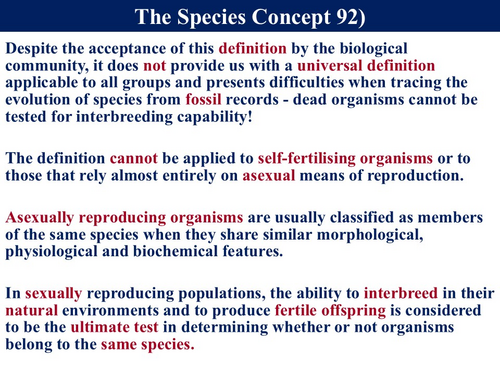 The Species Concept 92)

Despite the acceptance of this definition by the biological community, it does not provide us with a universal definition applicable to all groups and presents difficulties when tracing the evolution of species from fossil records - dead organisms cannot be tested for interbreeding capability!

The definition cannot be applied to self-fertilising organisms or to those that rely almost entirely on asexual means of reproduction.

Asexually reproducing organisms are usually classified as members of the same species when they share similar morphological, physiological and biochemical features.

In sexually reproducing populations, the ability to interbreed in their natural environments and to produce fertile offspring is considered to be the ultimate test in determining whether or not organisms belong to the same species.